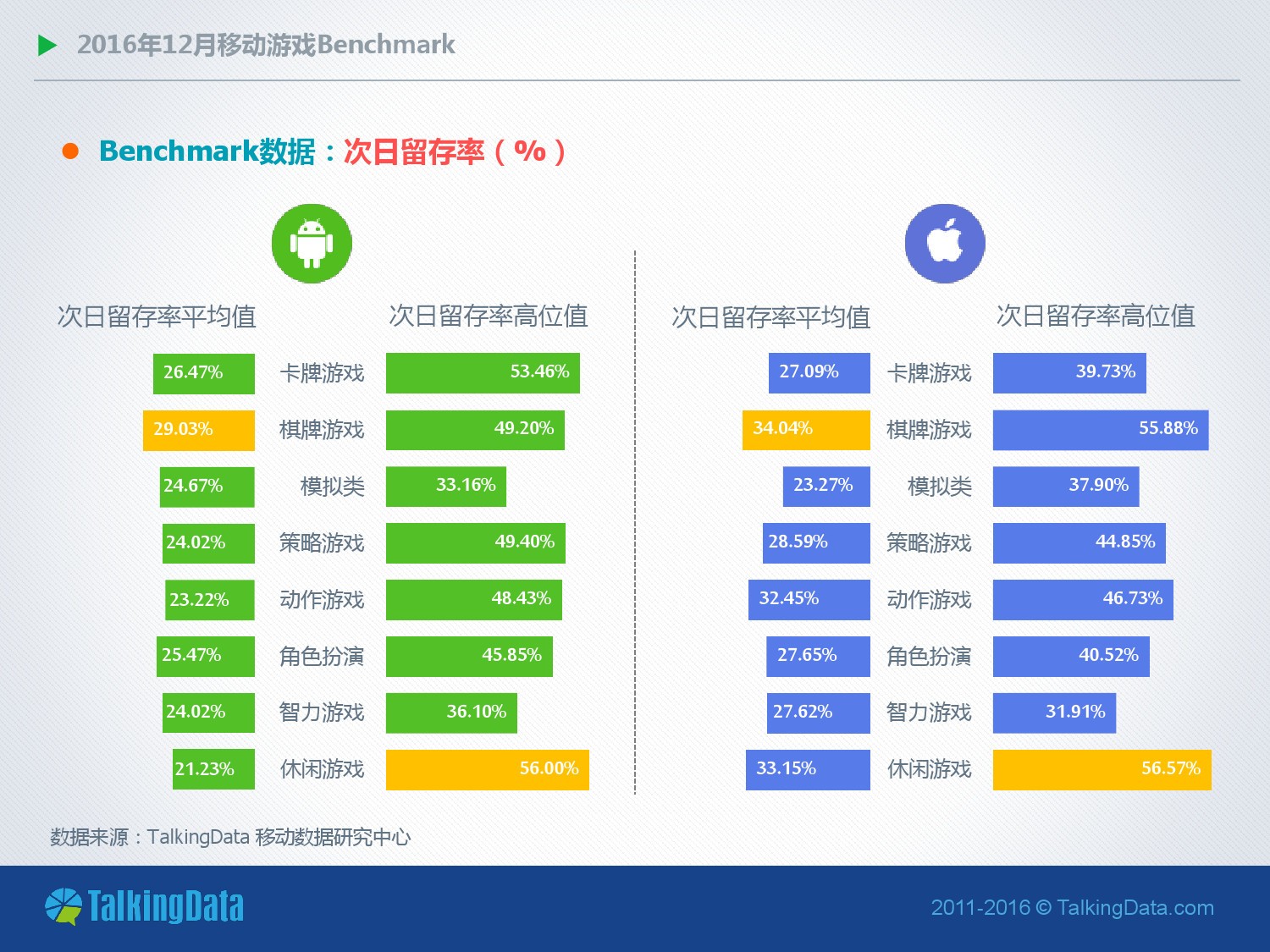 2016年12月移动游戏Benchmark

Benchmark数据：次日留存率（%）

| 次日留存率平均值 | | 次日留存率高位值 |
|---|---|---|
| 26.47% | 卡牌游戏 | 53.46% |
| 29.03% | 棋牌游戏 | 49.20% |
| 24.67% | 模拟类 | 33.16% |
| 24.02% | 策略游戏 | 49.40% |
| 23.22% | 动作游戏 | 48.43% |
| 25.47% | 角色扮演 | 45.85% |
| 24.02% | 智力游戏 | 36.10% |
| 21.23% | 休闲游戏 | 56.00% |

| 次日留存率平均值 | | 次日留存率高位值 |
|---|---|---|
| 27.09% | 卡牌游戏 | 39.73% |
| 34.04% | 棋牌游戏 | 55.88% |
| 23.27% | 模拟类 | 37.90% |
| 28.59% | 策略游戏 | 44.85% |
| 32.45% | 动作游戏 | 46.73% |
| 27.65% | 角色扮演 | 40.52% |
| 27.62% | 智力游戏 | 31.91% |
| 33.15% | 休闲游戏 | 56.57% |

数据来源：TalkingData 移动数据研究中心

TalkingData

2011-2016 © TalkingData.com